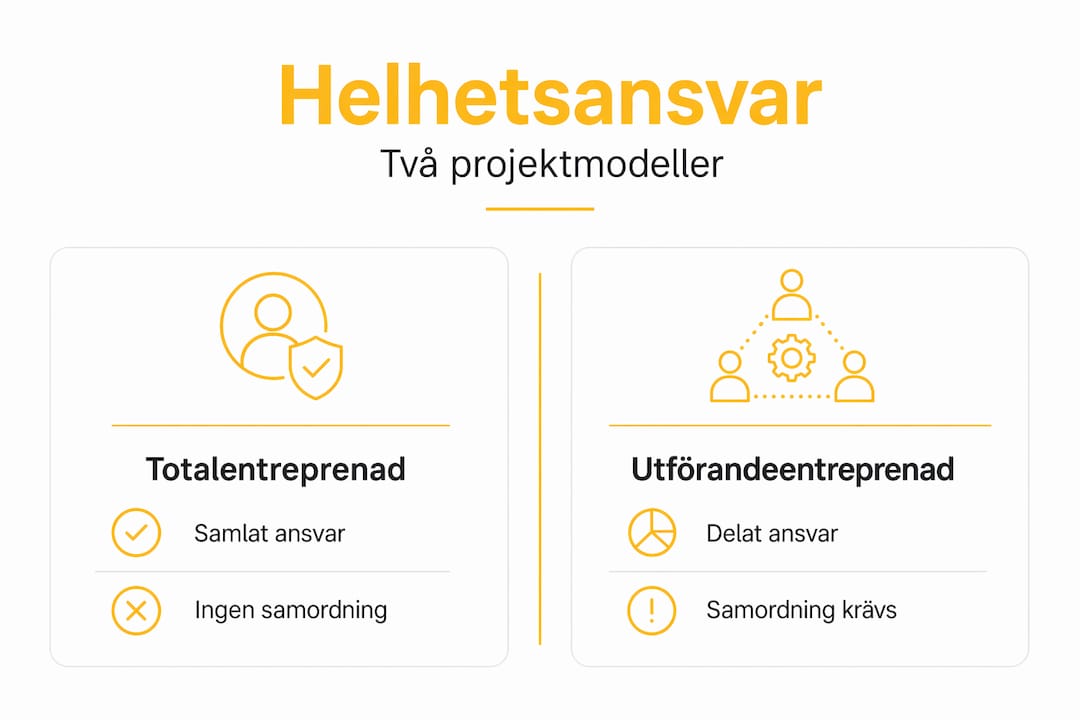 Helhetsansvar

Två projektmodeller

Totalentreprenad

Samlat ansvar

Ingen samordning

Utförandeentreprenad

Delat ansvar

Samordning krävs